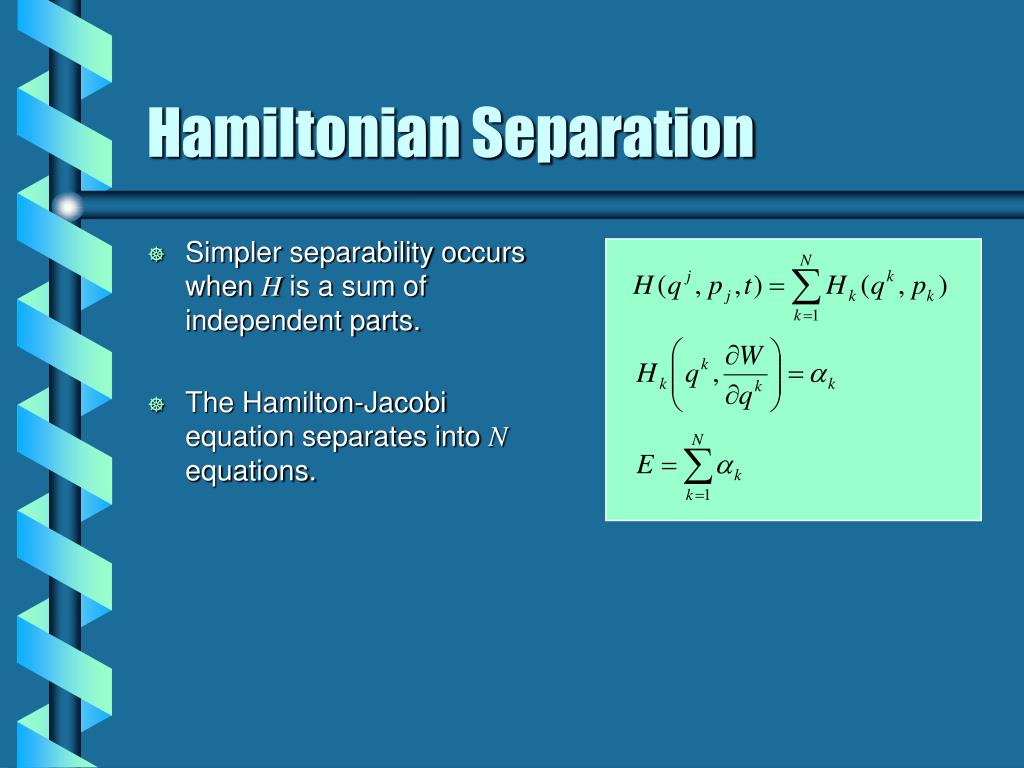 Hamiltonian Separation

Simpler separability occurs when $H$ is a sum of independent parts.

The Hamilton-Jacobi equation separates into $N$ equations.

$H(q^j, p_j, t) = \sum_{k=1}^{N} H_k(q^k, p_k)$

$H_k\left(q^k, \frac{\partial W}{\partial q^k}\right) = \alpha_k$

$E = \sum_{k=1}^{N} \alpha_k$